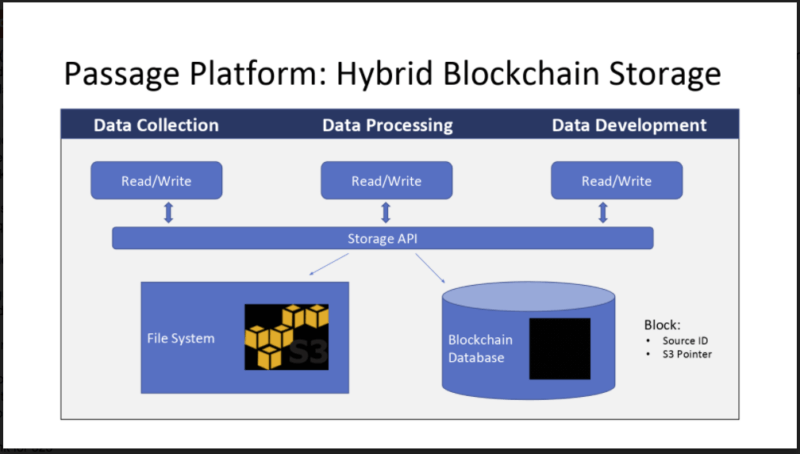 Passage Platform: Hybrid Blockchain Storage

Data Collection

Data Processing

Data Development

Read/Write

Read/Write

Read/Write

Storage API

File System

S3

Blockchain Database

Block:
• Source ID
• S3 Pointer